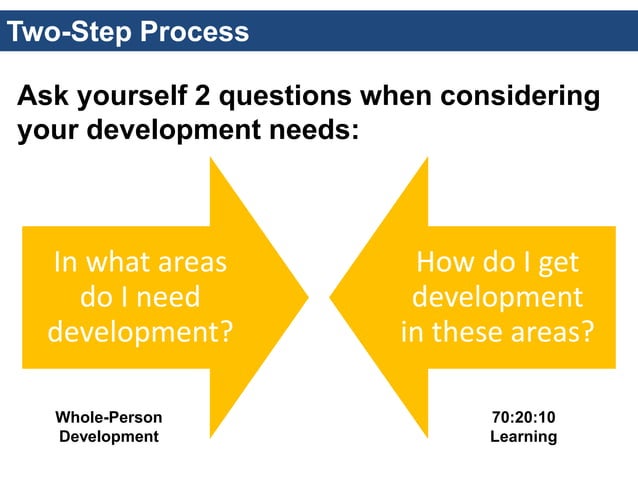 Two-Step Process

Ask yourself 2 questions when considering your development needs:

In what areas do I need development?

How do I get development in these areas?

Whole-Person Development

70:20:10 Learning